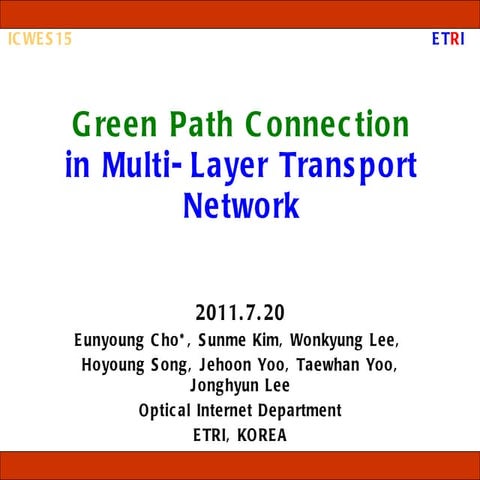 ICWES15

ETRI

Green Path Connection in Multi-Layer Transport Network

2011.7.20

Eunyoung Cho*, Sunme Kim, Wonkyung Lee, Hoyoung Song, Jehoon Yoo, Taewhan Yoo, Jonghyun Lee

Optical Internet Department

ETRI, KOREA